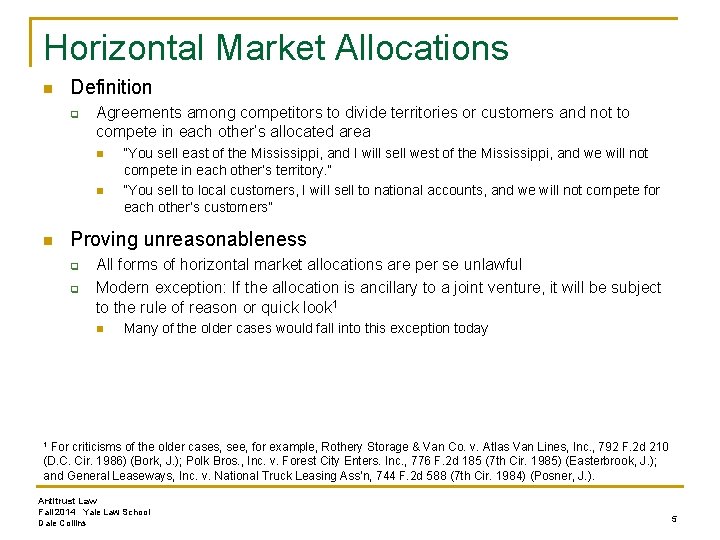 Horizontal Market Allocations

Definition

Agreements among competitors to divide territories or customers and not to compete in each other's allocated area

"You sell east of the Mississippi, and I will sell west of the Mississippi, and we will not compete in each other's territory."

"You sell to local customers, I will sell to national accounts, and we will not compete for each other's customers"

Proving unreasonableness

All forms of horizontal market allocations are per se unlawful

Modern exception: If the allocation is ancillary to a joint venture, it will be subject to the rule of reason or quick look$^1$

Many of the older cases would fall into this exception today

$^1$ For criticisms of the older cases, see, for example, Rothery Storage & Van Co. v. Atlas Van Lines, Inc., 792 F.2d 210 (D.C. Cir. 1986) (Bork, J.); Polk Bros., Inc. v. Forest City Enters. Inc., 776 F.2d 185 (7th Cir. 1985) (Easterbrook, J.); and General Leaseways, Inc. v. National Truck Leasing Ass'n, 744 F.2d 588 (7th Cir. 1984) (Posner, J.).

Antitrust Law
Fall 2014 Yale Law School
Dale Collins

5